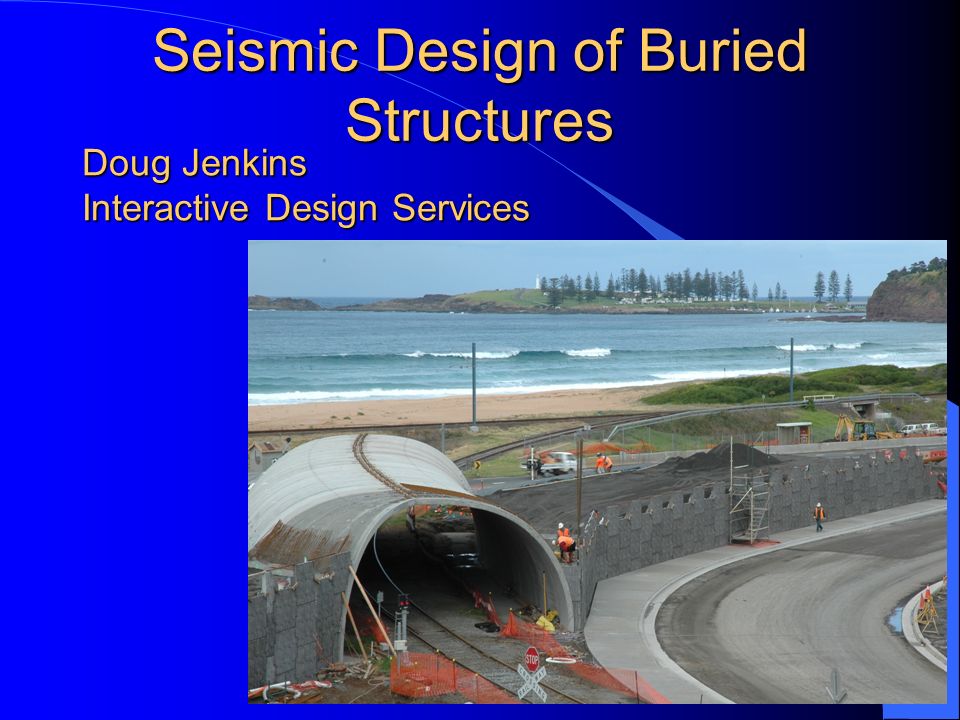 Seismic Design of Buried Structures

Doug Jenkins
Interactive Design Services

STOP